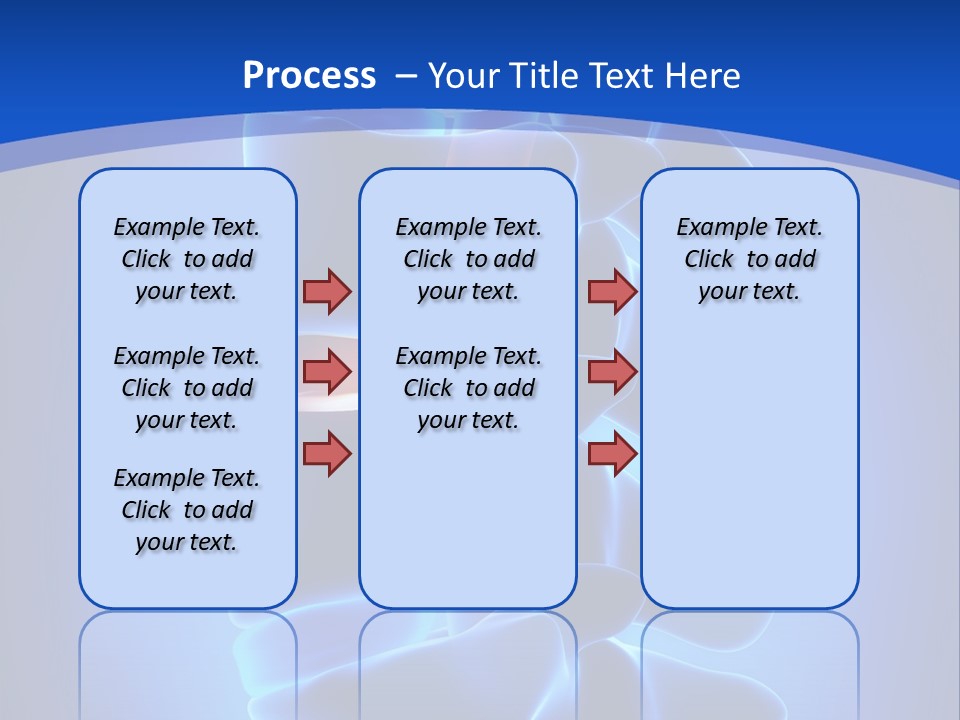 Process – Your Title Text Here

Example Text. Click to add your text.

Example Text. Click to add your text.

Example Text. Click to add your text.

Example Text. Click to add your text.

Example Text. Click to add your text.

Example Text. Click to add your text.